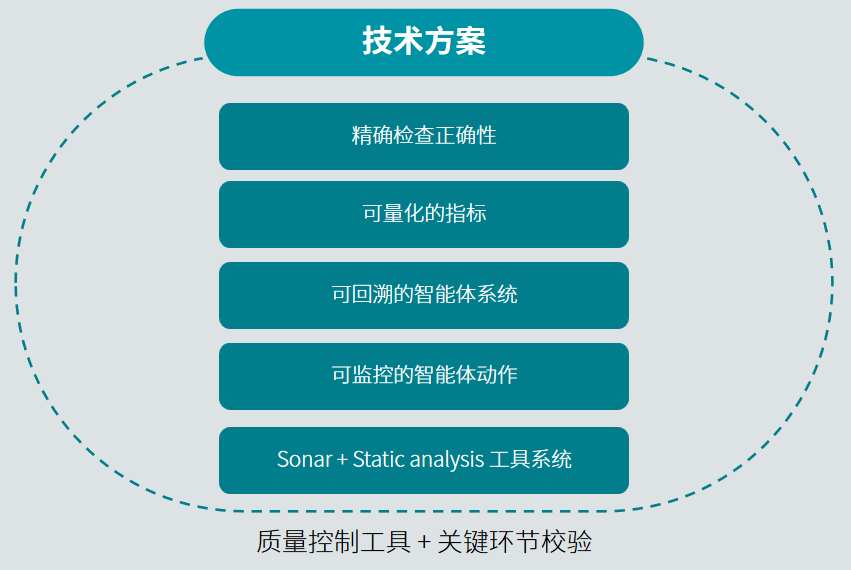 技术方案

精确检查正确性

可量化的指标

可回溯的智能体系统

可监控的智能体动作

Sonar + Static analysis 工具系统

质量控制工具 + 关键环节校验